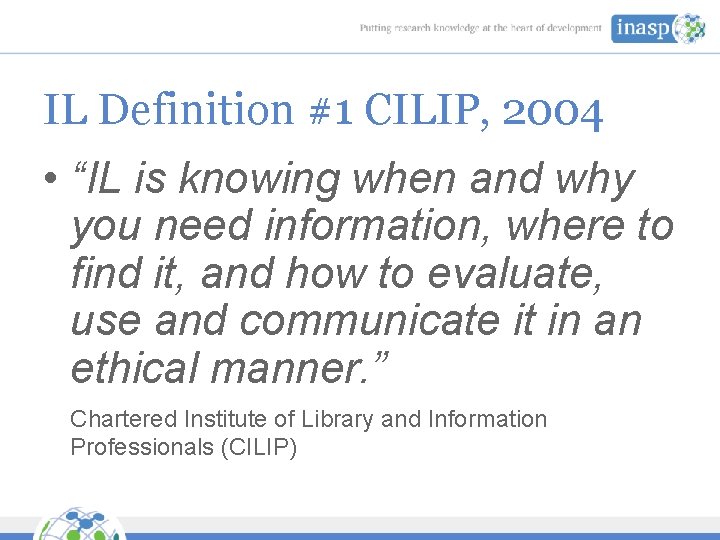 Putting research knowledge at the heart of development inasp

IL Definition #1 CILIP, 2004

• "IL is knowing when and why you need information, where to find it, and how to evaluate, use and communicate it in an ethical manner."

Chartered Institute of Library and Information Professionals (CILIP)